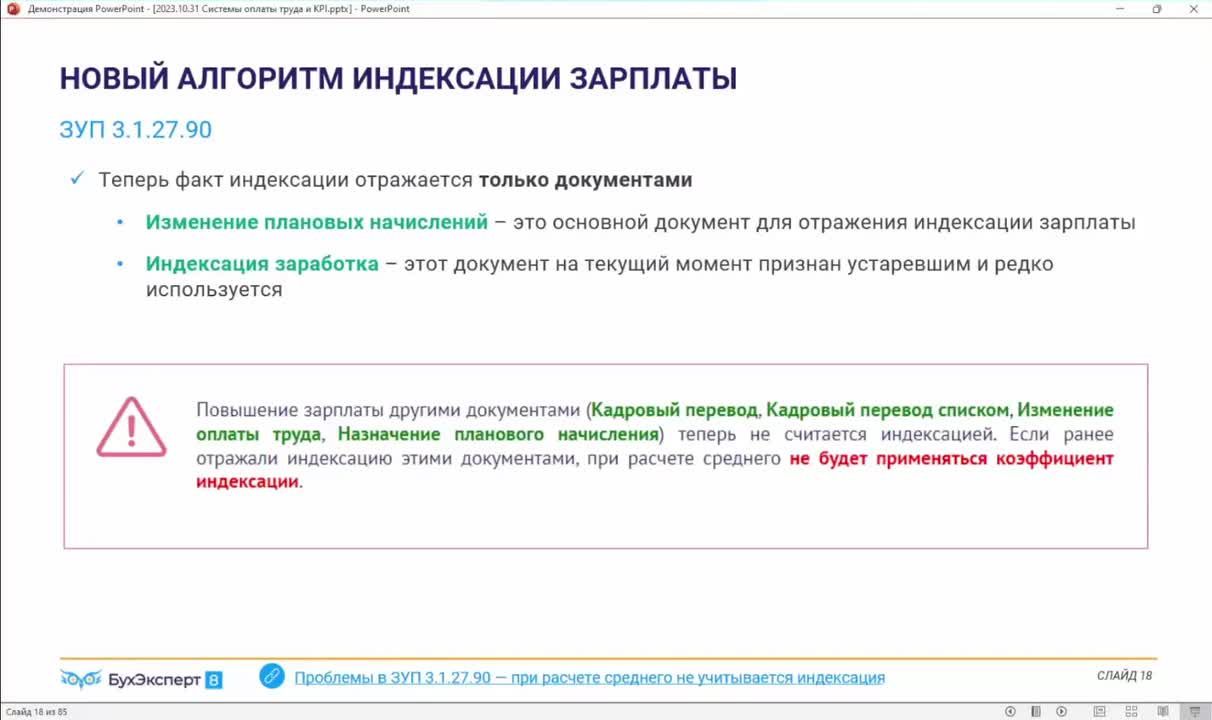 Демонстрация PowerPoint - [2023.10.31 Системы оплаты труда и KPI.pptx] - PowerPoint

НОВЫЙ АЛГОРИТМ ИНДЕКСАЦИИ ЗАРПЛАТЫ

ЗУП 3.1.27.90

✓ Теперь факт индексации отражается только документами

• Изменение плановых начислений – это основной документ для отражения индексации зарплаты

• Индексация заработка – этот документ на текущий момент признан устаревшим и редко используется

Повышение зарплаты другими документами (Кадровый перевод, Кадровый перевод списком, Изменение оплаты труда, Назначение планового начисления) теперь не считается индексацией. Если ранее отражали индексацию этими документами, при расчете среднего не будет применяться коэффициент индексации.

БухЭксперт 8

Проблемы в ЗУП 3.1.27.90 — при расчете среднего не учитывается индексация

СЛАЙД 18

Слайд 18 из 85